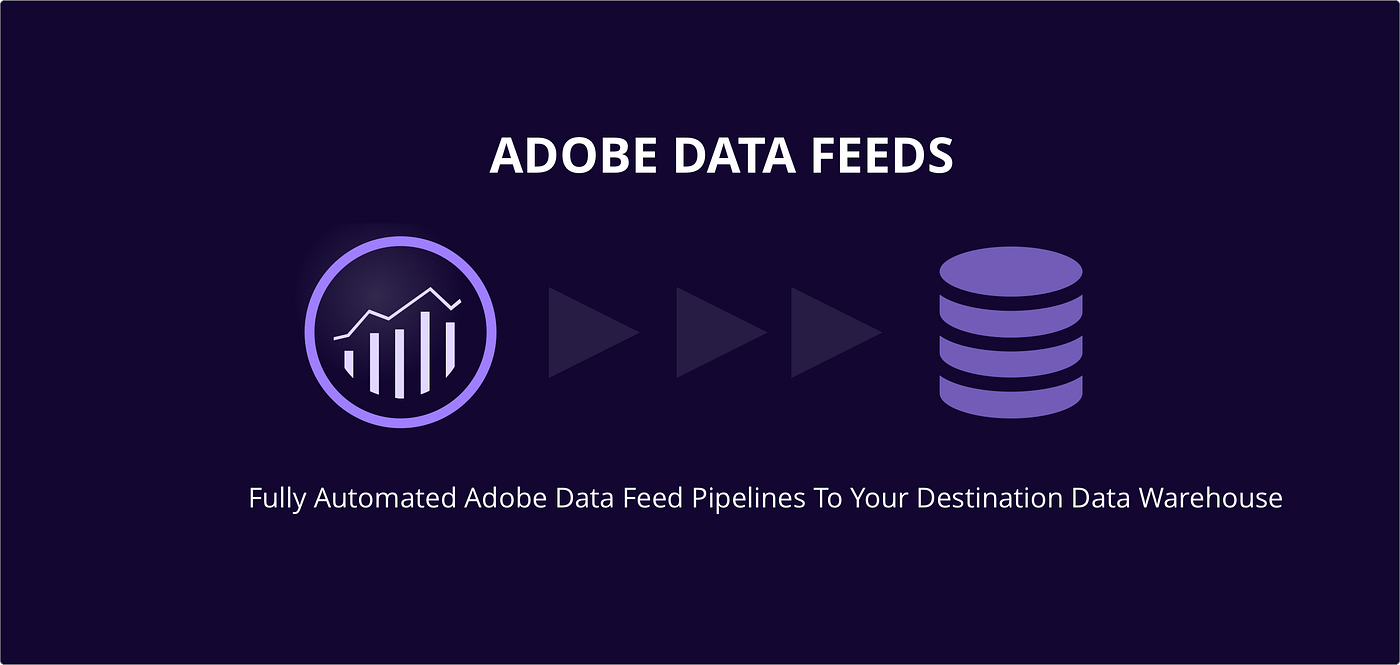 ADOBE DATA FEEDS

Fully Automated Adobe Data Feed Pipelines To Your Destination Data Warehouse